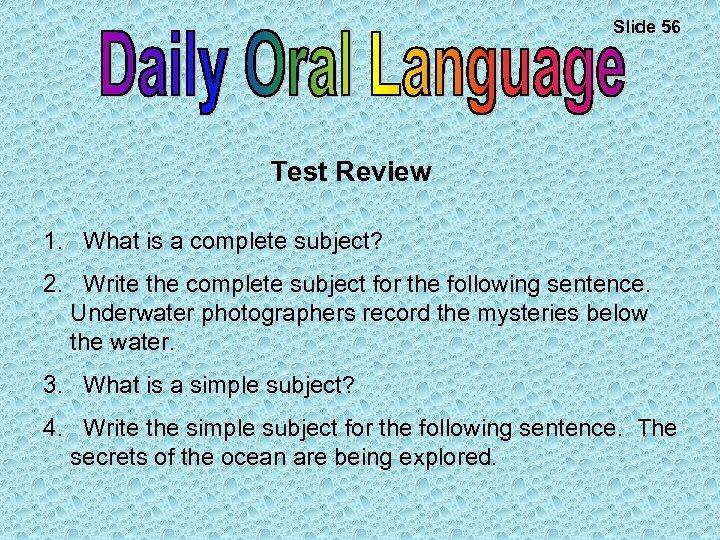 Slide 56

Daily Oral Language

Test Review

1. What is a complete subject?

2. Write the complete subject for the following sentence. Underwater photographers record the mysteries below the water.

3. What is a simple subject?

4. Write the simple subject for the following sentence. The secrets of the ocean are being explored.